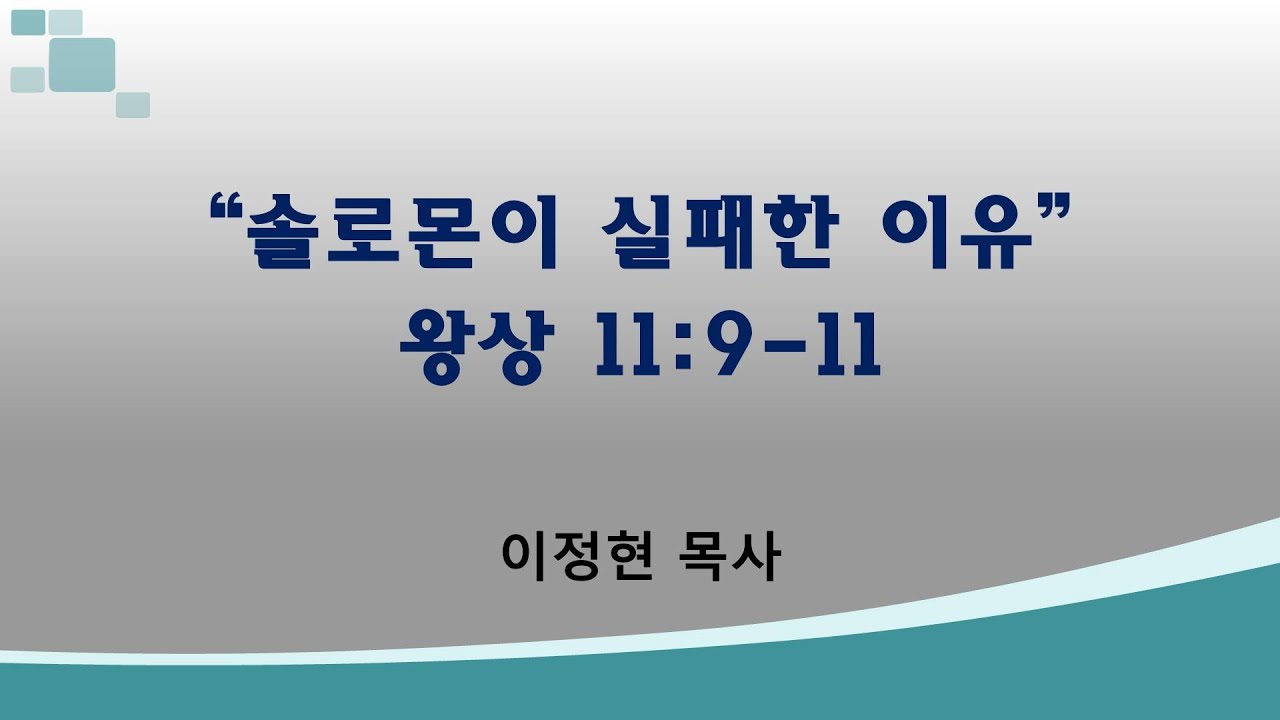 “솔로몬이 실패한 이유”
왕상 11:9-11

이정현 목사